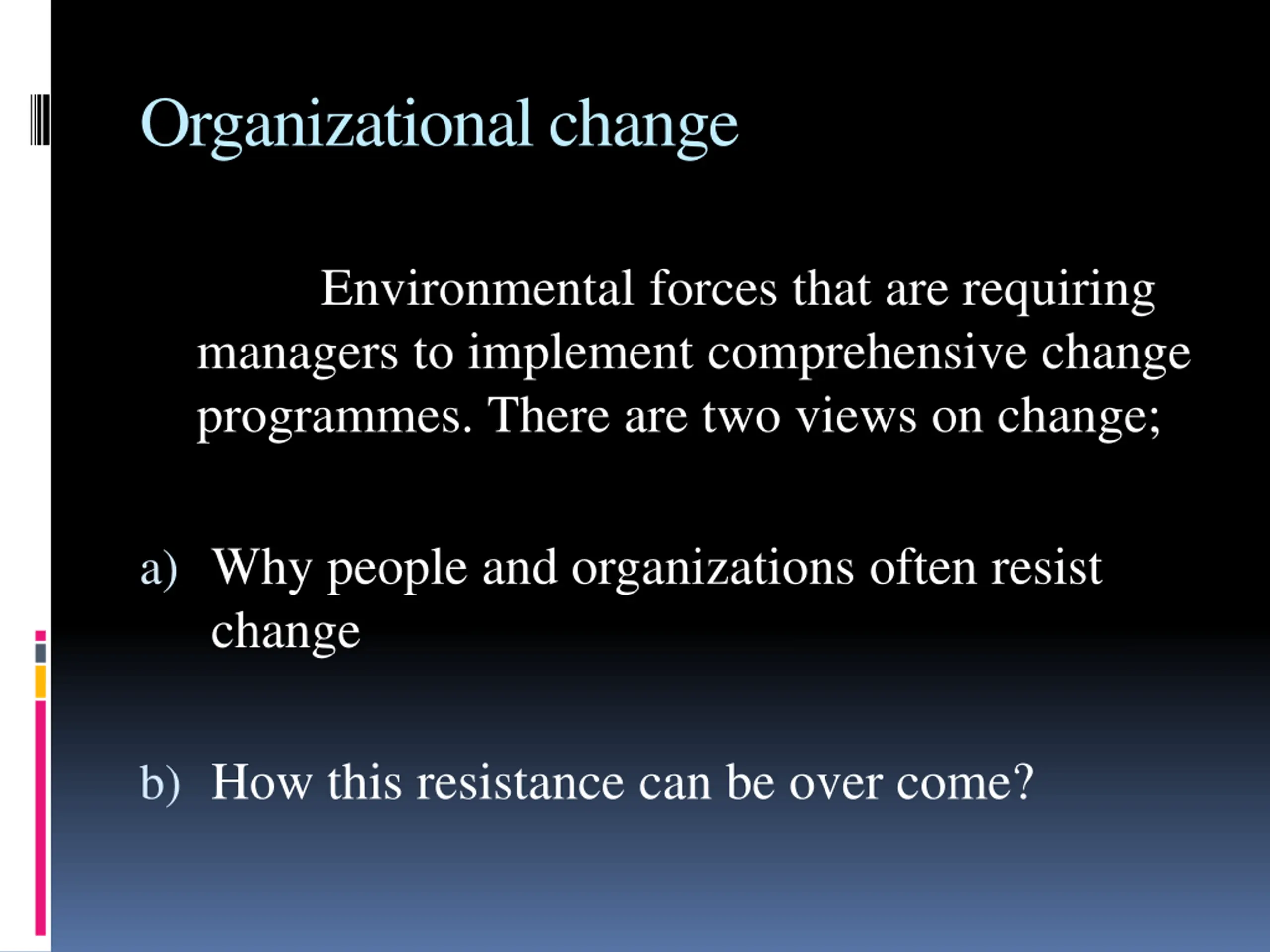 Organizational change

Environmental forces that are requiring managers to implement comprehensive change programmes. There are two views on change;

a) Why people and organizations often resist change

b) How this resistance can be over come?